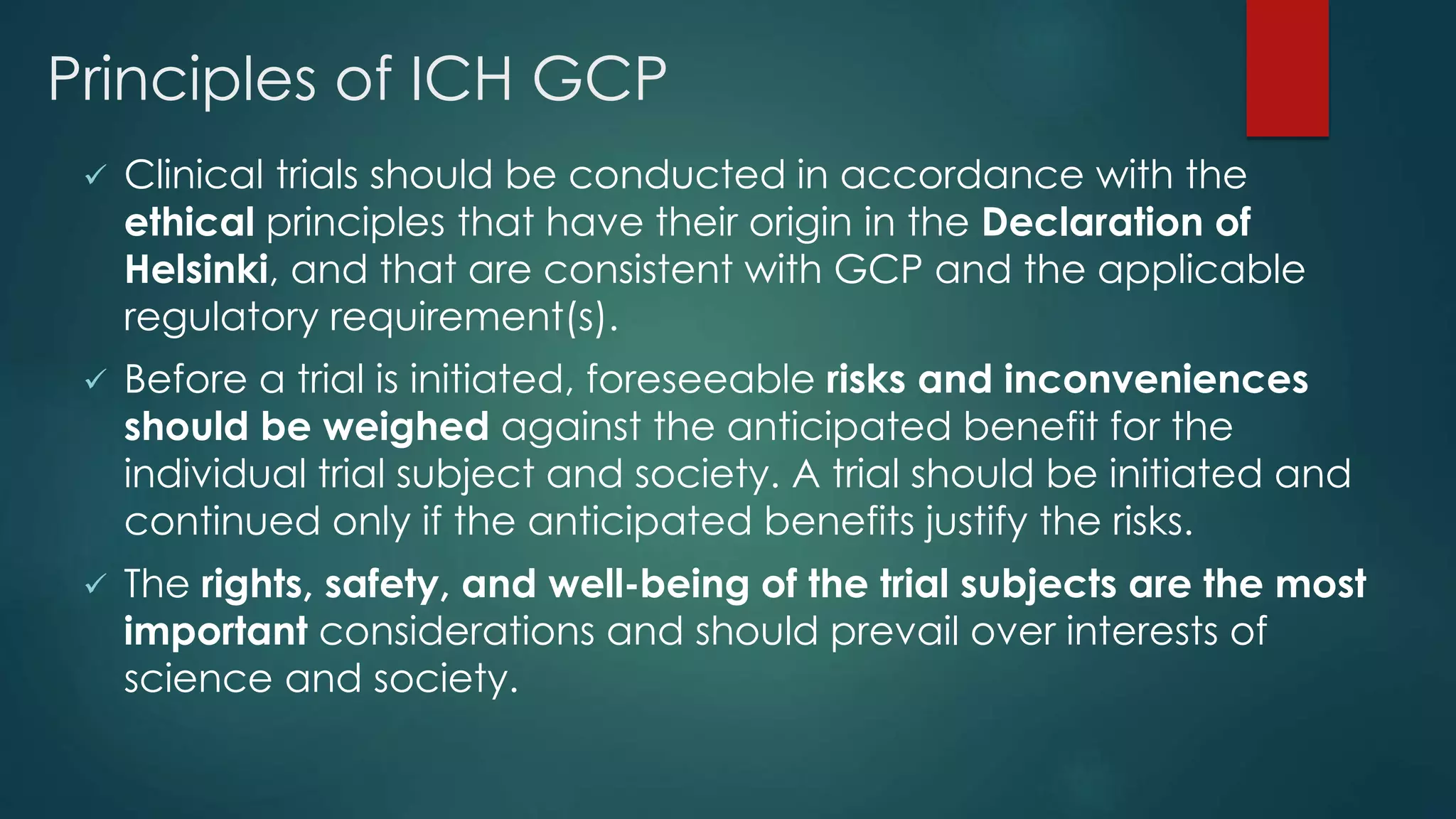 Principles of ICH GCP

✓ Clinical trials should be conducted in accordance with the ethical principles that have their origin in the Declaration of Helsinki, and that are consistent with GCP and the applicable regulatory requirement(s).

✓ Before a trial is initiated, foreseeable risks and inconveniences should be weighed against the anticipated benefit for the individual trial subject and society. A trial should be initiated and continued only if the anticipated benefits justify the risks.

✓ The rights, safety, and well-being of the trial subjects are the most important considerations and should prevail over interests of science and society.